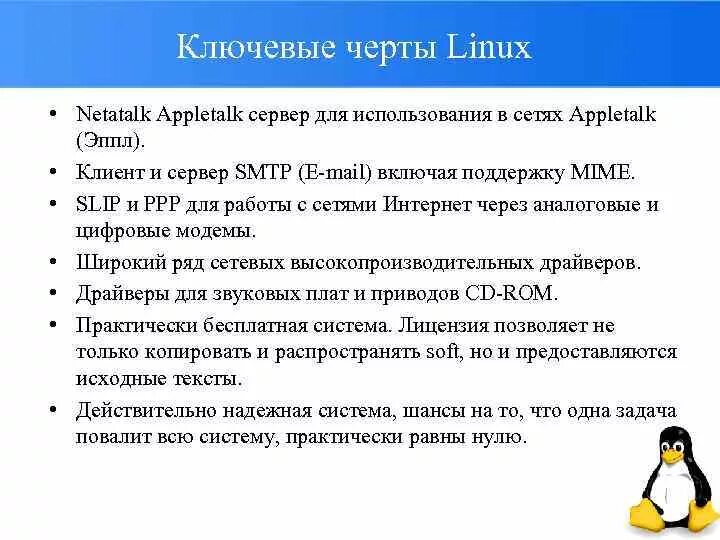 Ключевые черты Linux

• Netatalk Appletalk сервер для использования в сетях Appletalk (Эппл).
• Клиент и сервер SMTP (E-mail) включая поддержку MIME.
• SLIP и PPP для работы с сетями Интернет через аналоговые и цифровые модемы.
• Широкий ряд сетевых высокопроизводительных драйверов.
• Драйверы для звуковых плат и приводов CD-ROM.
• Практически бесплатная система. Лицензия позволяет не только копировать и распространять soft, но и предоставляются исходные тексты.
• Действительно надежная система, шансы на то, что одна задача повалит всю систему, практически равны нулю.